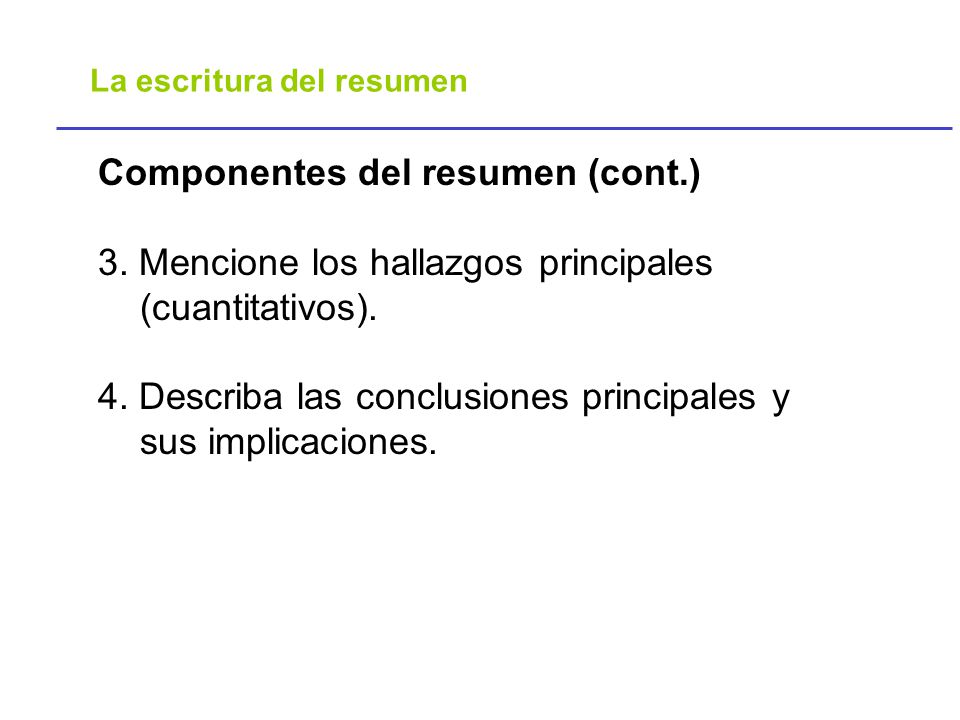 La escritura del resumen

Componentes del resumen (cont.)

3. Mencione los hallazgos principales (cuantitativos).

4. Describa las conclusiones principales y sus implicaciones.